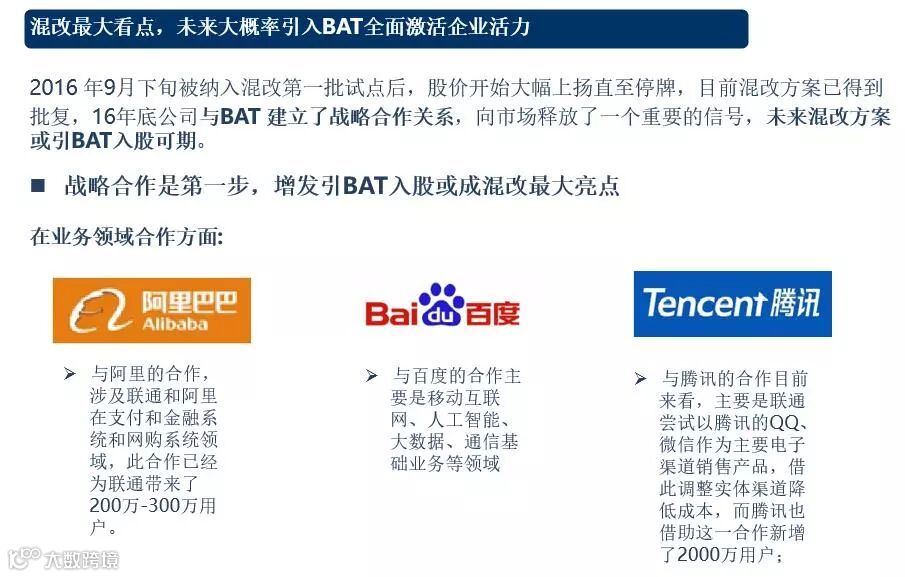 混改最大看点，未来大概率引入BAT全面激活企业活力

2016 年9月下旬被纳入混改第一批试点后，股价开始大幅上扬直至停牌，目前混改方案已得到批复，16年底公司与BAT 建立了战略合作关系，向市场释放了一个重要的信号，未来混改方案或引BAT入股可期。

■ 战略合作是第一步，增发引BAT入股或成混改最大亮点

在业务领域合作方面:

阿里巴巴 Alibaba

➢ 与阿里的合作，涉及联通和阿里在支付和金融系统和网购系统领域，此合作已经为联通带来了200万-300万用户。

Bai du 百度

➢ 与百度的合作主要是移动互联网、人工智能、大数据、通信基础业务等领域

Tencent 腾讯

➢ 与腾讯的合作目前来看，主要是联通尝试以腾讯的QQ、微信作为主要电子渠道销售产品，借此调整实体渠道降低成本，而腾讯也借助这一合作新增了2000万用户；

大数跨境